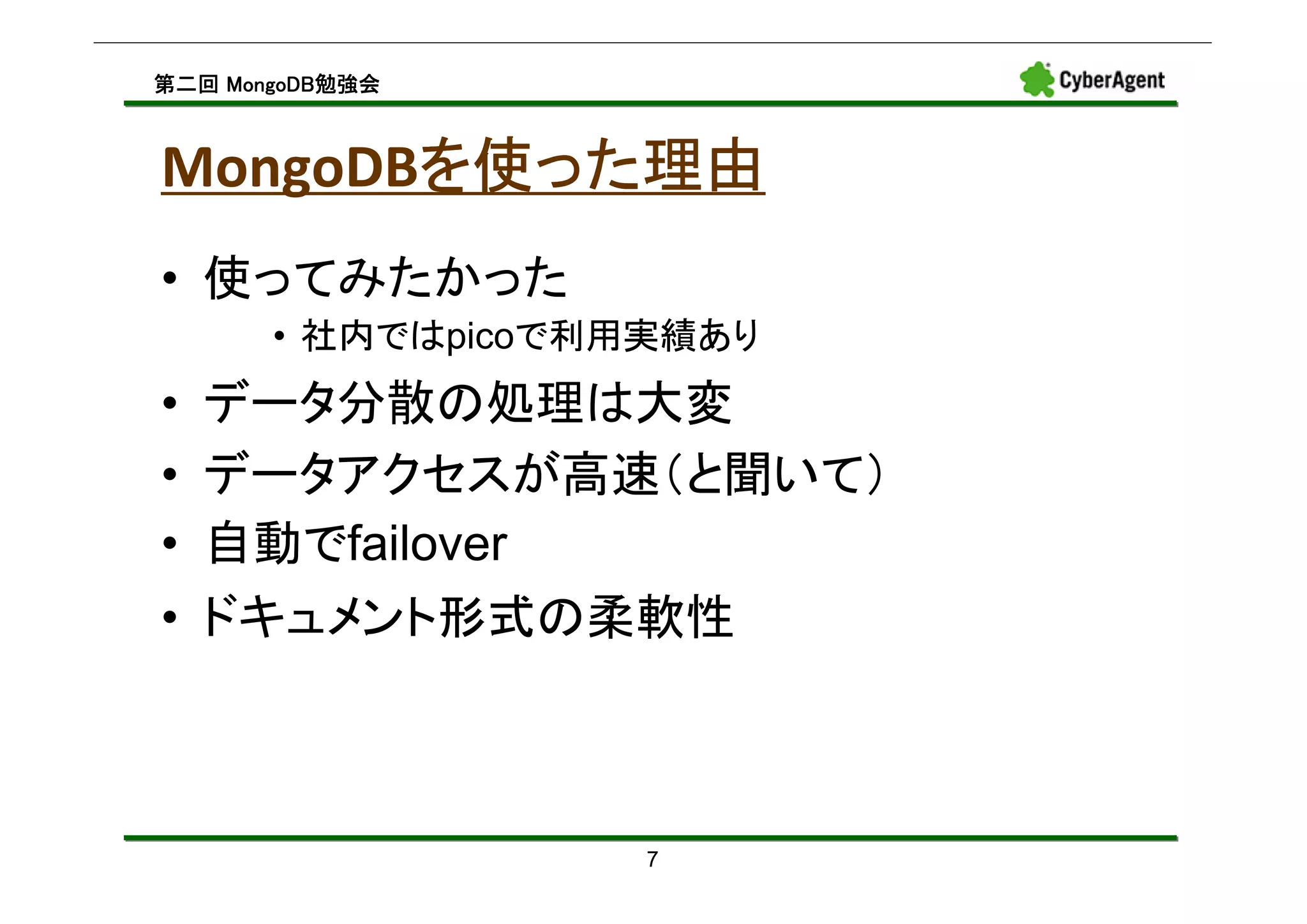 第二回 MongoDB勉強会

CyberAgent

MongoDBを使った理由

• 使ってみたかった
  • 社内ではpicoで利用実績あり
• データ分散の処理は大変
• データアクセスが高速(と聞いて)
• 自動でfailover
• ドキュメント形式の柔軟性

7